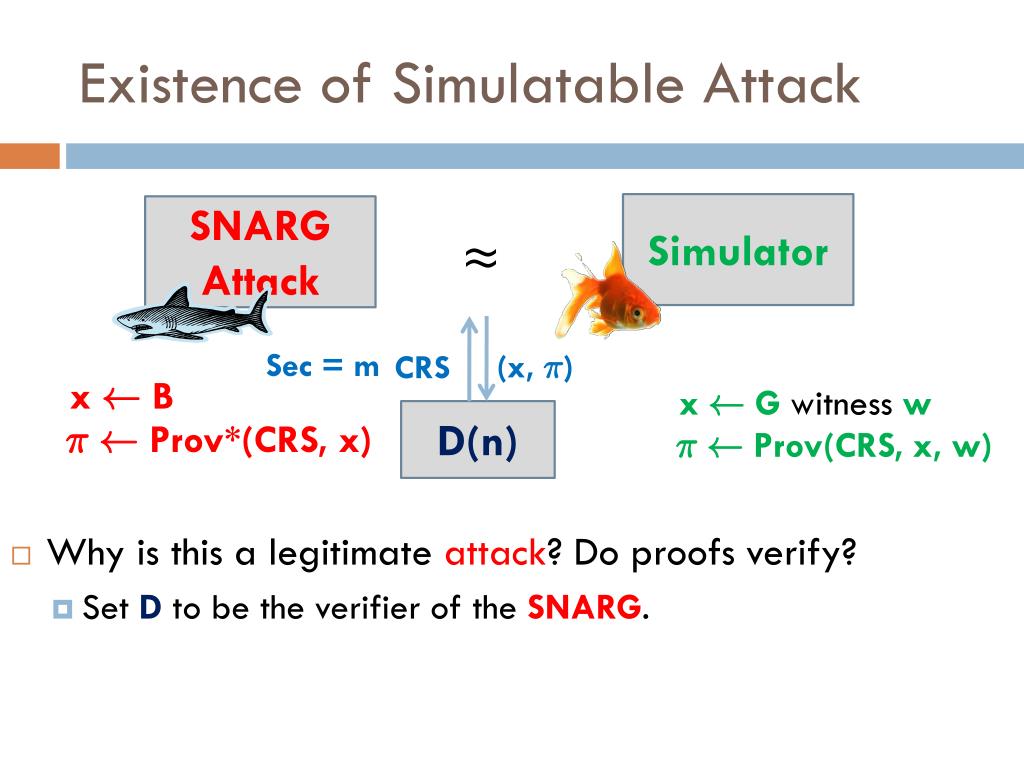 Existence of Simulatable Attack

SNARG Attack

$\approx$

Simulator

Sec = m

CRS

(x, $\pi$)

x $\leftarrow$ B

$\pi \leftarrow$ Prov*(CRS, x)

D(n)

x $\leftarrow$ G witness w

$\pi \leftarrow$ Prov(CRS, x, w)

Why is this a legitimate attack? Do proofs verify?

Set D to be the verifier of the SNARG.